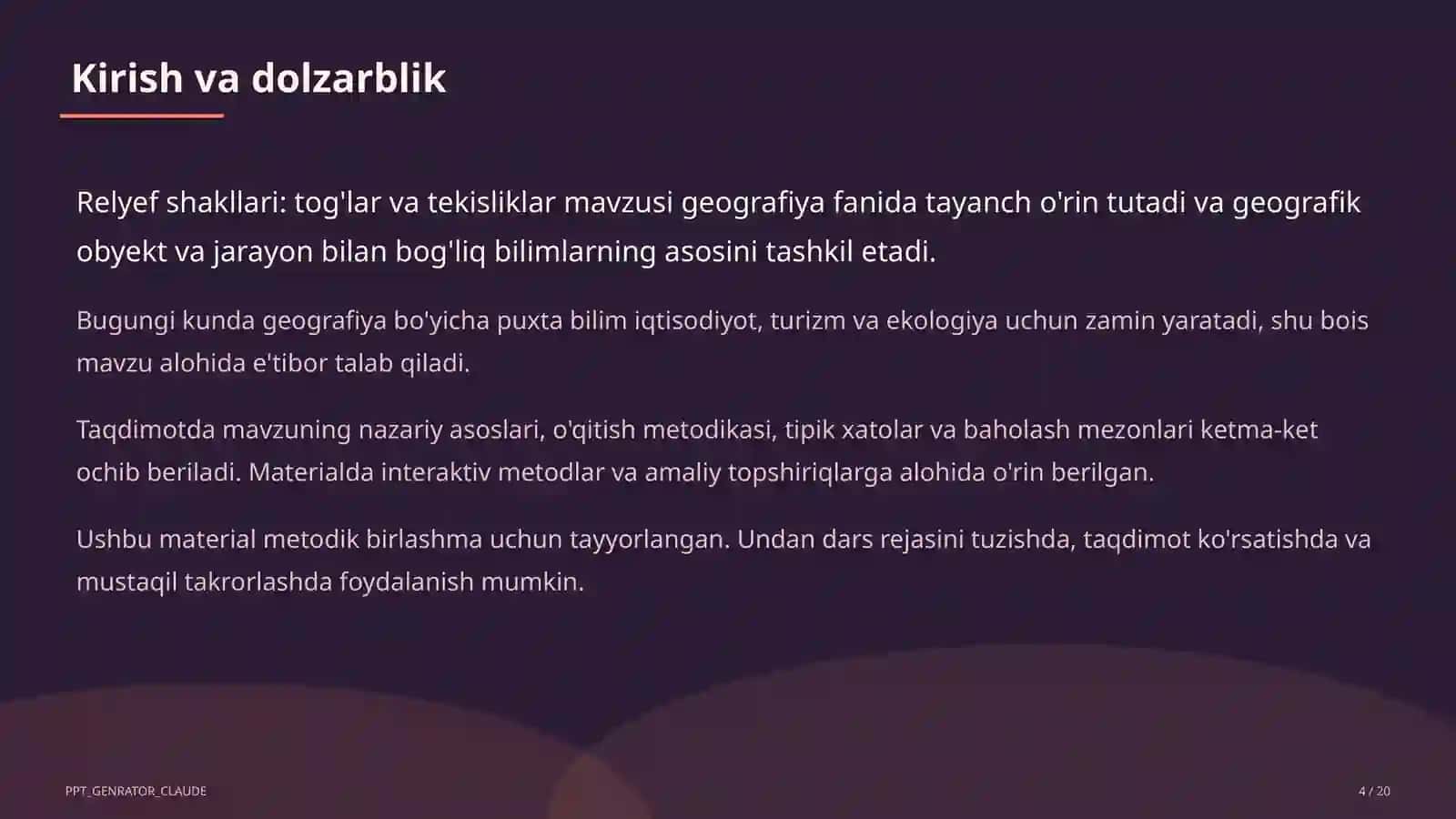 Kirish va dolzarblik

Relyef shakllari: tog'lar va tekisliklar mavzusi geografiya fanida tayanch o'rin tutadi va geografik obyekt va jarayon bilan bog'liq bilimlarning asosini tashkil etadi.

Bugungi kunda geografiya bo'yicha puxta bilim iqtisodiyot, turizm va ekologiya uchun zamin yaratadi, shu bois mavzu alohida e'tibor talab qiladi.

Taqdimotda mavzuning nazariy asoslari, o'qitish metodikasi, tipik xatolar va baholash mezonlari ketma-ket ochib beriladi. Materialda interaktiv metodlar va amaliy topshiriqlarga alohida o'rin berilgan.

Ushbu material metodik birlashma uchun tayyorlangan. Undan dars rejasini tuzishda, taqdimot ko'rsatishda va mustaqil takrorlashda foydalanish mumkin.

PPT_GENRATOR_CLAUDE

4 / 20